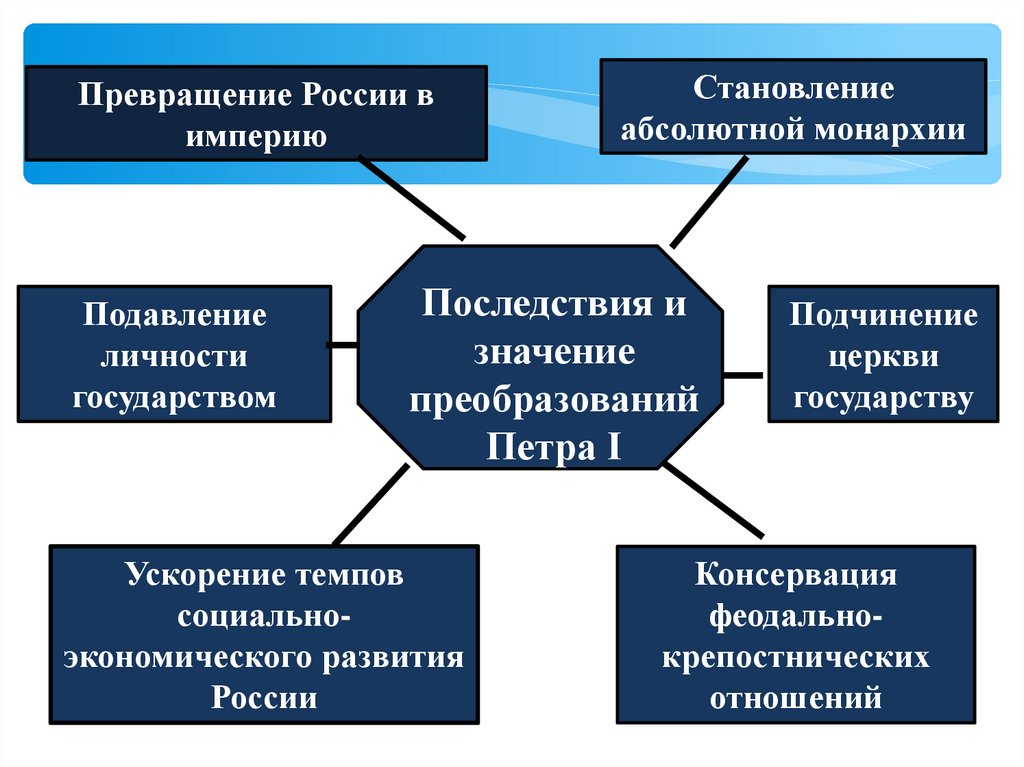 Превращение России в империю

Становление абсолютной монархии

Подавление личности государством

Последствия и значение преобразований Петра I

Подчинение церкви государству

Ускорение темпов социально-экономического развития России

Консервация феодально-крепостнических отношений